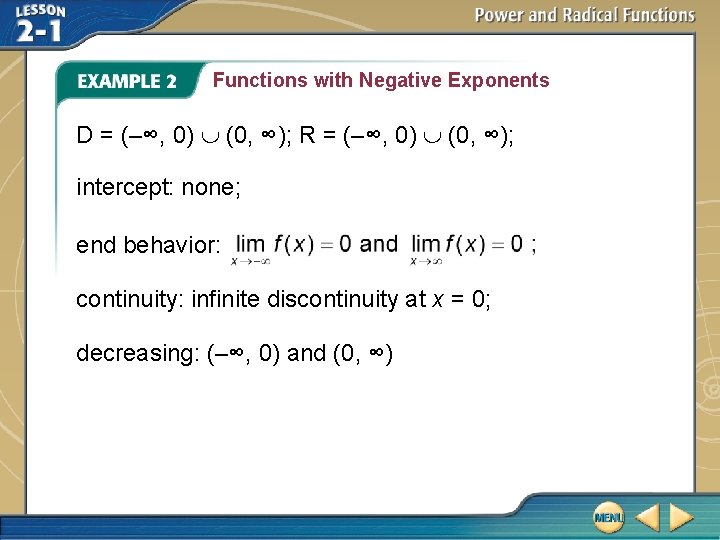 LESSON 2-1

Power and Radical Functions

EXAMPLE 2 Functions with Negative Exponents

D = $(-\infty, 0) \cup (0, \infty)$; R = $(-\infty, 0) \cup (0, \infty)$;

intercept: none;

end behavior: $\lim_{x \to -\infty} f(x) = 0$ and $\lim_{x \to \infty} f(x) = 0$ ;

continuity: infinite discontinuity at $x = 0$;

decreasing: $(-\infty, 0)$ and $(0, \infty)$

MENU